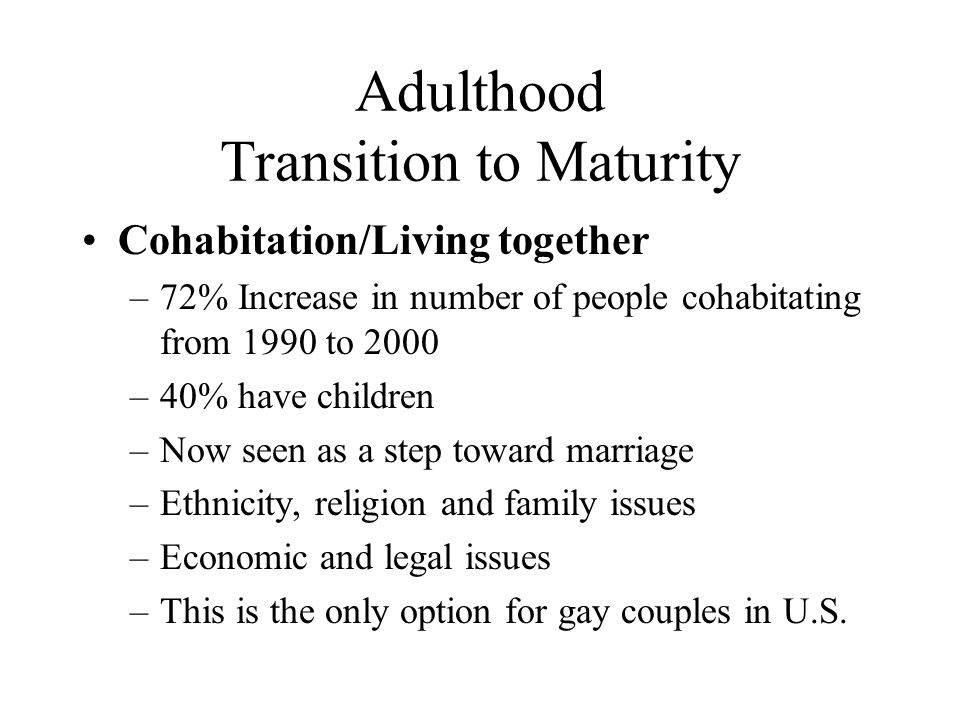 Adulthood
Transition to Maturity

• Cohabitation/Living together
– 72% Increase in number of people cohabitating from 1990 to 2000
– 40% have children
– Now seen as a step toward marriage
– Ethnicity, religion and family issues
– Economic and legal issues
– This is the only option for gay couples in U.S.